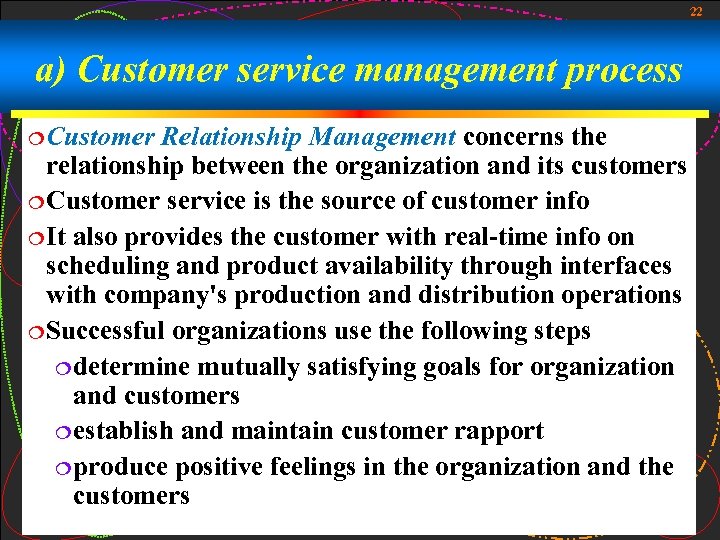 22

a) Customer service management process

Customer Relationship Management concerns the relationship between the organization and its customers

Customer service is the source of customer info

It also provides the customer with real-time info on scheduling and product availability through interfaces with company's production and distribution operations

Successful organizations use the following steps

determine mutually satisfying goals for organization and customers

establish and maintain customer rapport

produce positive feelings in the organization and the customers